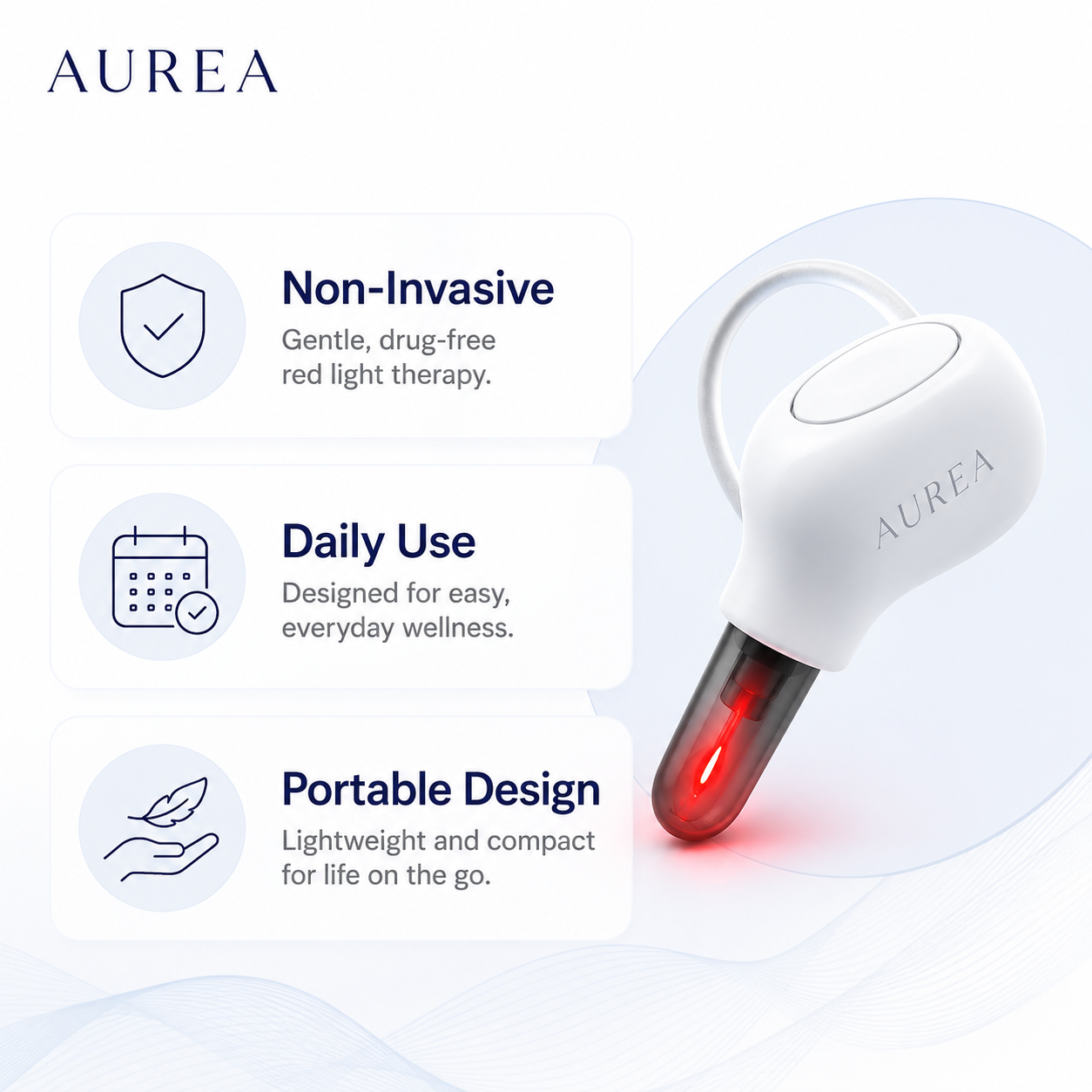 AUREA

Non-Invasive
Gentle, drug-free red light therapy.

Daily Use
Designed for easy, everyday wellness.

Portable Design
Lightweight and compact for life on the go.

AUREA